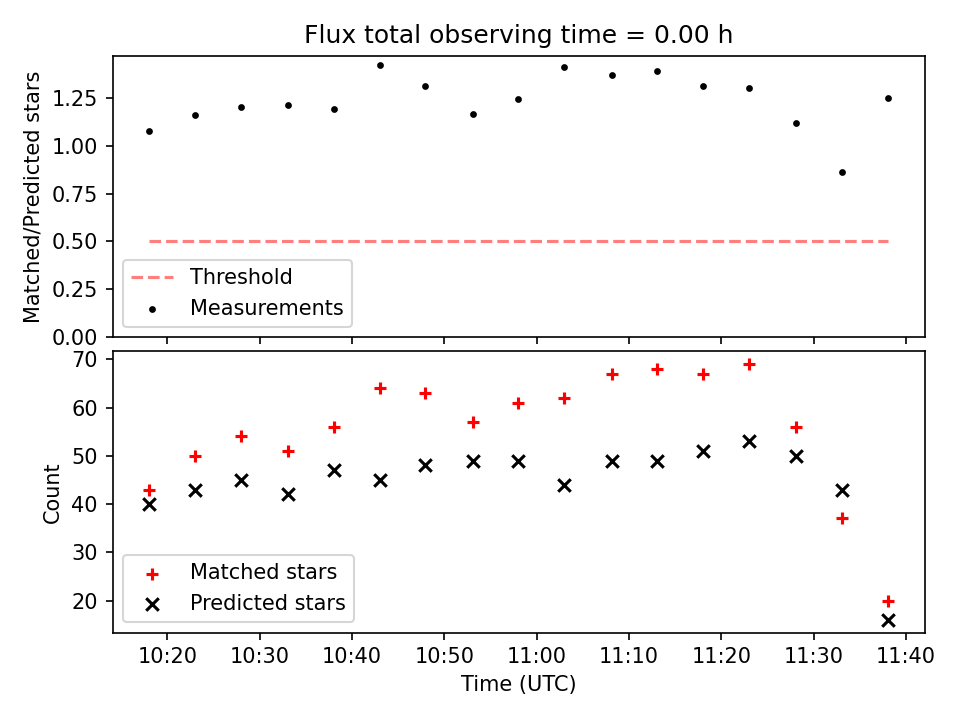 Flux total observing time = 0.00 h

Matched/Predicted stars

1.25
1.00
0.75
0.50
0.25
0.00

Threshold
Measurements

Count

70
60
50
40
30
20

Matched stars
Predicted stars

10:20
10:30
10:40
10:50
11:00
11:10
11:20
11:30
11:40

Time (UTC)